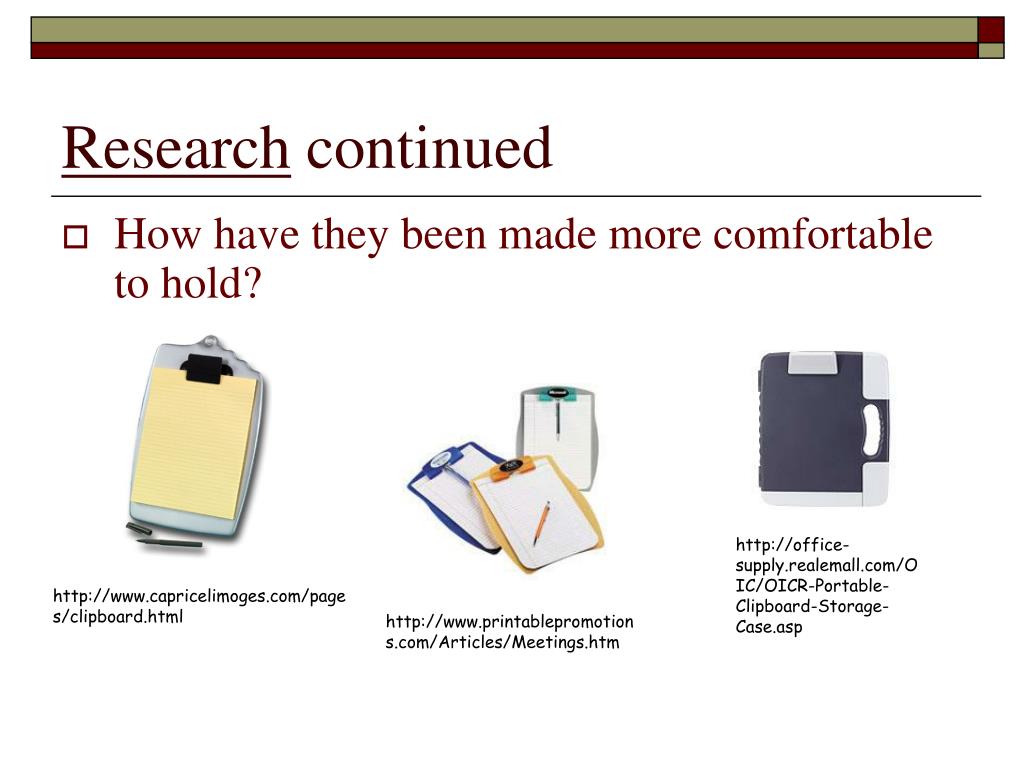 Research continued

How have they been made more comfortable to hold?

http://www.capricelimoges.com/pages/clipboard.html

http://www.printablepromotions.com/Articles/Meetings.htm

http://office-supply.realemall.com/OIC/OICR-Portable-Clipboard-Storage-Case.asp